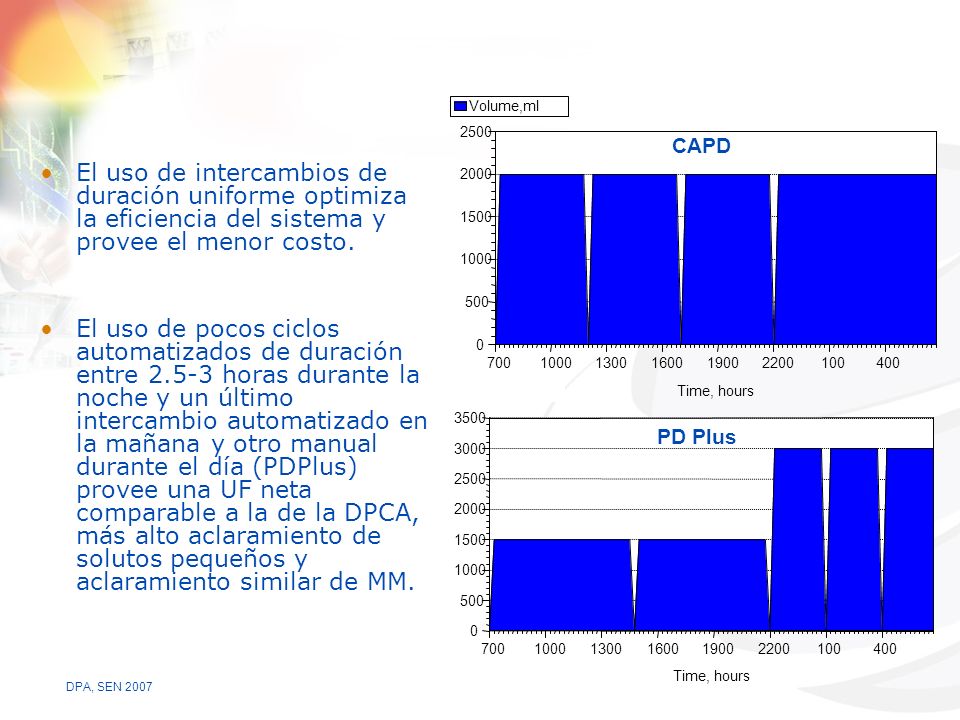 • El uso de intercambios de duración uniforme optimiza la eficiencia del sistema y provee el menor costo.

• El uso de pocos ciclos automatizados de duración entre 2.5-3 horas durante la noche y un último intercambio automatizado en la mañana y otro manual durante el día (PDPlus) provee una UF neta comparable a la de la DPCA, más alto aclaramiento de solutos pequeños y aclaramiento similar de MM.

Volume,ml

CAPD

2500
2000
1500
1000
500
0
700 1000 1300 1600 1900 2200 100 400
Time, hours

PD Plus

3500
3000
2500
2000
1500
1000
500
0
700 1000 1300 1600 1900 2200 100 400
Time, hours

DPA, SEN 2007